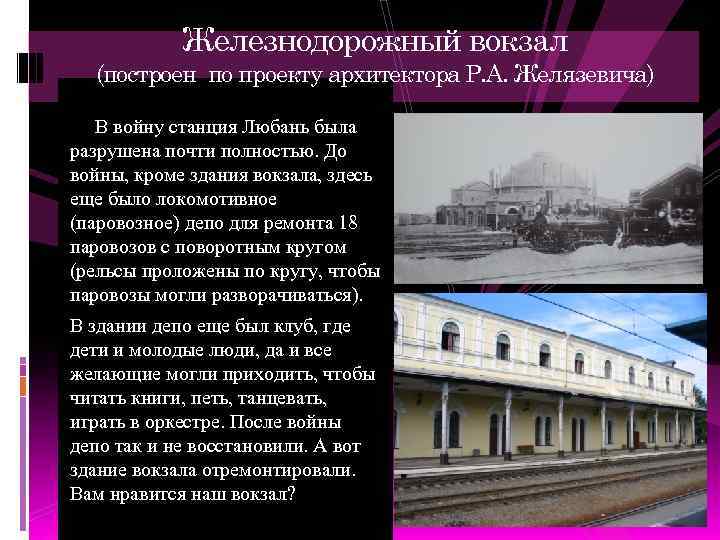 Железнодорожный вокзал
(построен по проекту архитектора Р.А. Желязевича)

В войну станция Любань была разрушена почти полностью. До войны, кроме здания вокзала, здесь еще было локомотивное (паровозное) депо для ремонта 18 паровозов с поворотным кругом (рельсы проложены по кругу, чтобы паровозы могли разворачиваться).

В здании депо еще был клуб, где дети и молодые люди, да и все желающие могли приходить, чтобы читать книги, петь, танцевать, играть в оркестре. После войны депо так и не восстановили. А вот здание вокзала отремонтировали. Вам нравится наш вокзал?